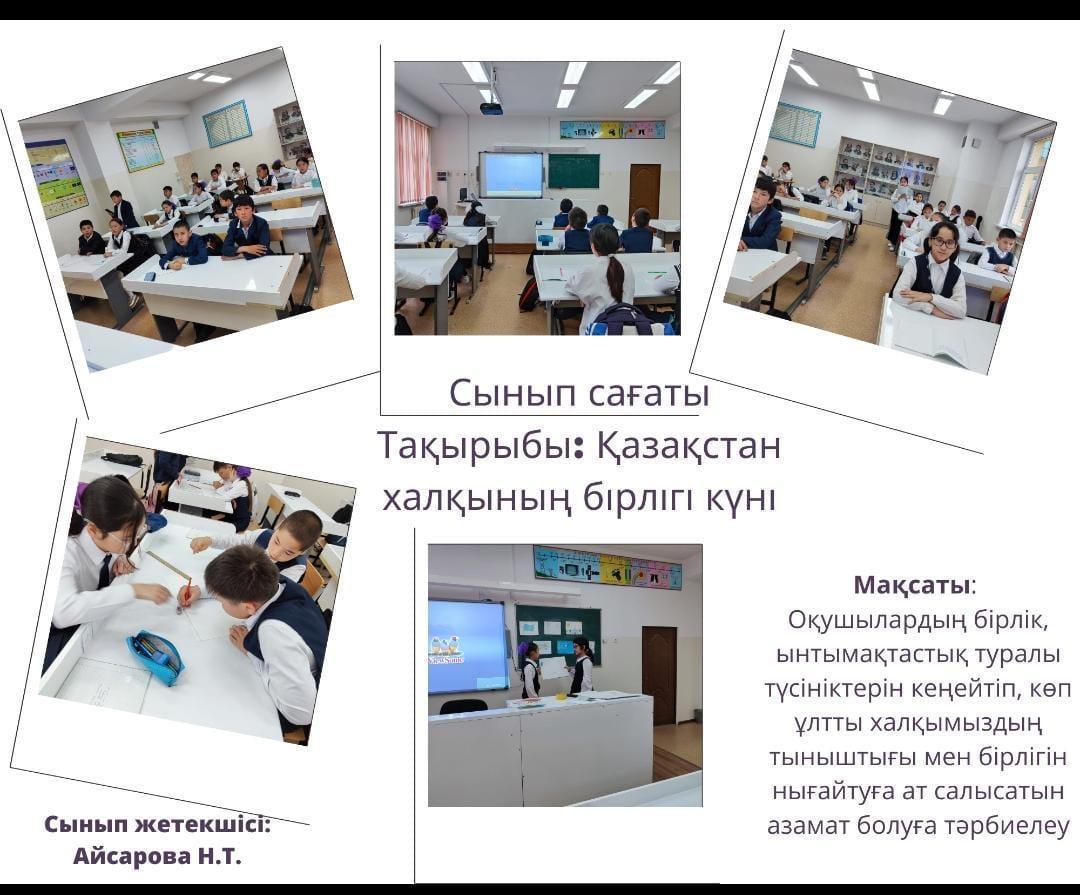 Сынып сағаты
Тақырыбы: Қазақстан халқының бірлігі күні

Мақсаты: Оқушылардың бірлік, ынтымақтастық туралы түсініктерін кеңейтіп, көп ұлтты халқымыздың тыныштығы мен бірлігін нығайтуға ат салысатын азамат болуға тәрбиелеу

Сынып жетекшісі: Айсарова Н.Т.